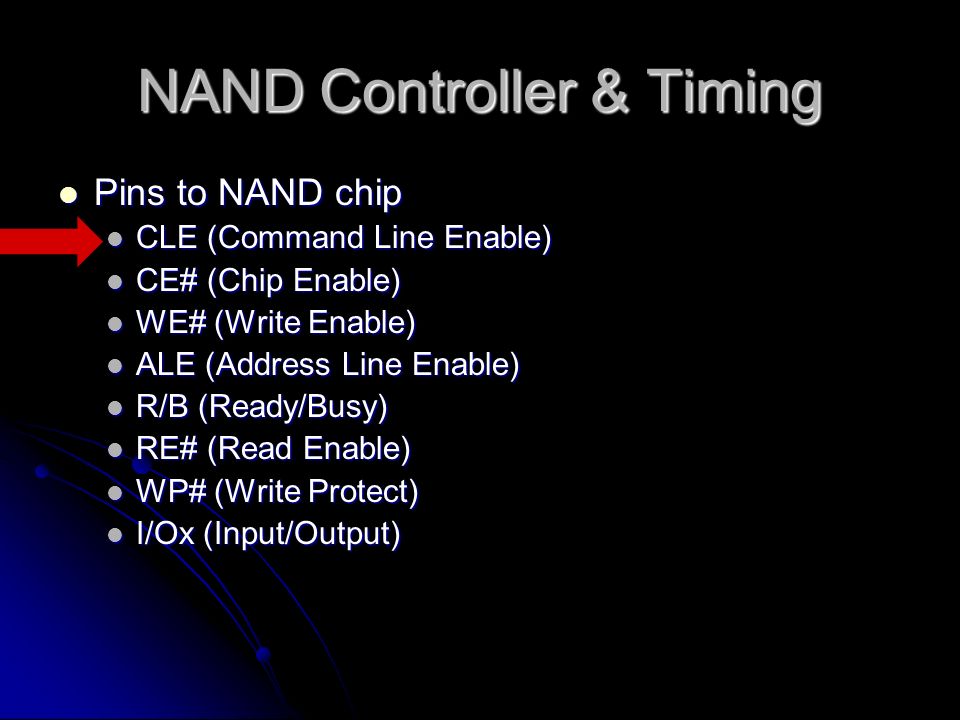 NAND Controller & Timing

- Pins to NAND chip
  - CLE (Command Line Enable)
  - CE# (Chip Enable)
  - WE# (Write Enable)
  - ALE (Address Line Enable)
  - R/B (Ready/Busy)
  - RE# (Read Enable)
  - WP# (Write Protect)
  - I/Ox (Input/Output)